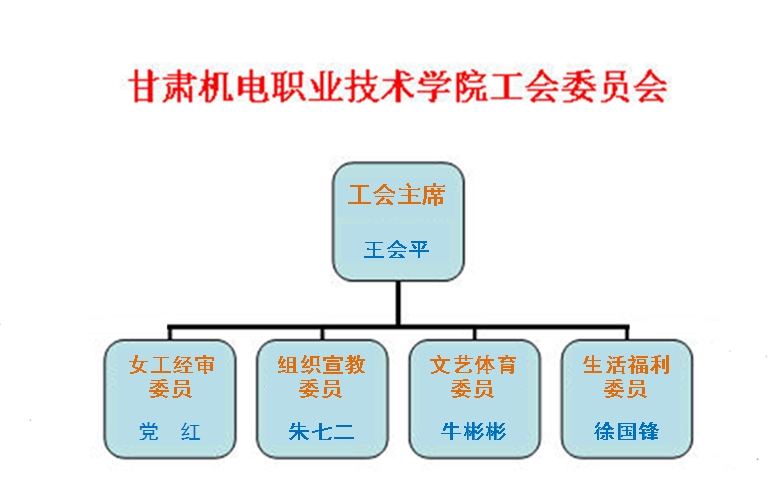 甘肃机电职业技术学院工会委员会

工会主席

王会平

女工经审委员

党　红

组织宣教委员

朱七二

文艺体育委员

牛彬彬

生活福利委员

徐国锋